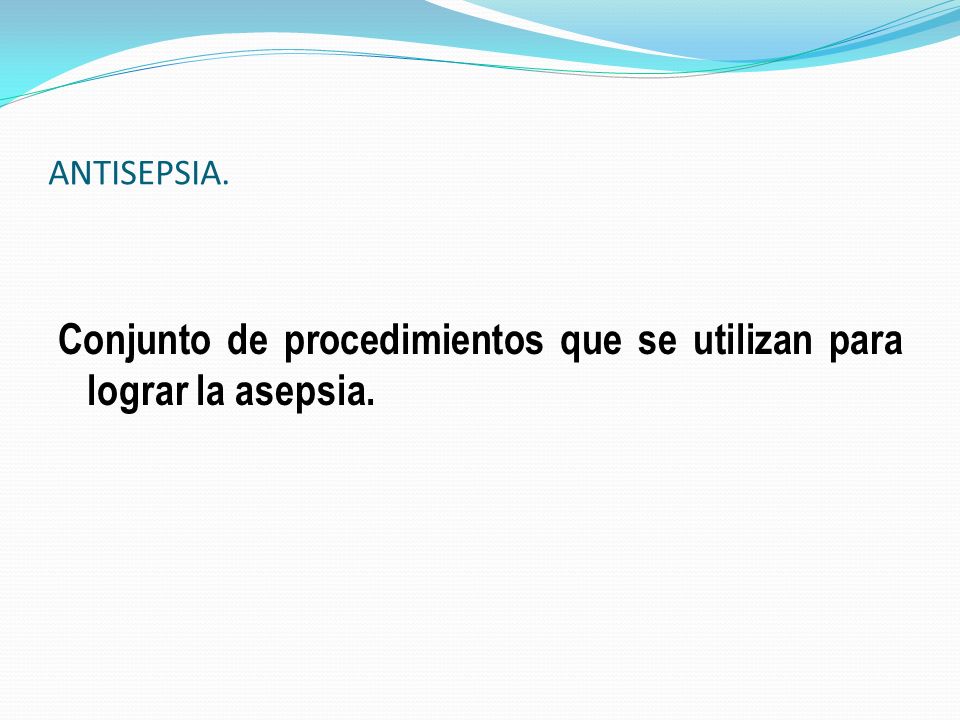 ANTISEPSIA.

Conjunto de procedimientos que se utilizan para lograr la asepsia.